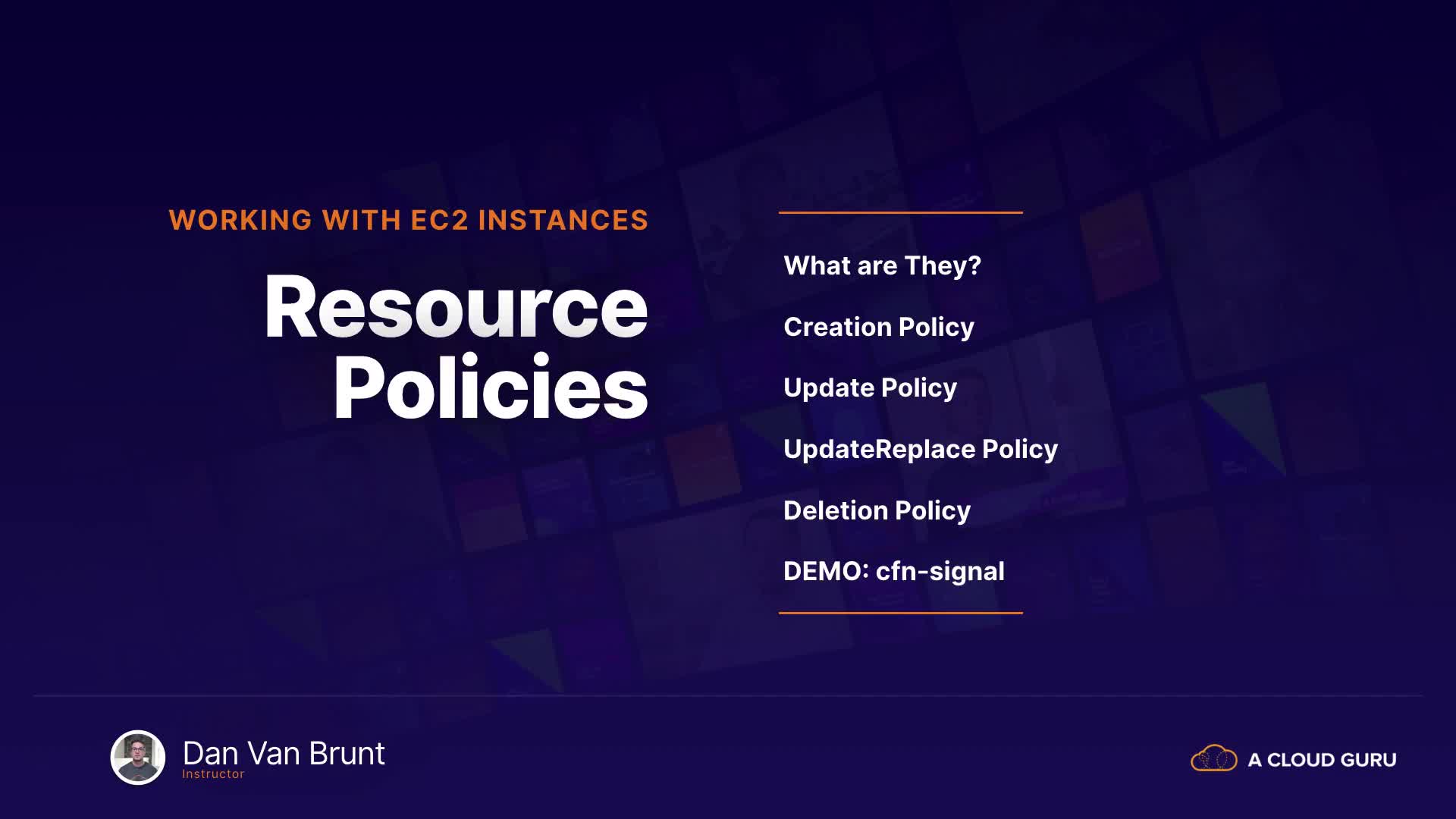 WORKING WITH EC2 INSTANCES

Resource Policies

What are They?

Creation Policy

Update Policy

UpdateReplace Policy

Deletion Policy

DEMO: cfn-signal

Dan Van Brunt
Instructor

A CLOUD GURU